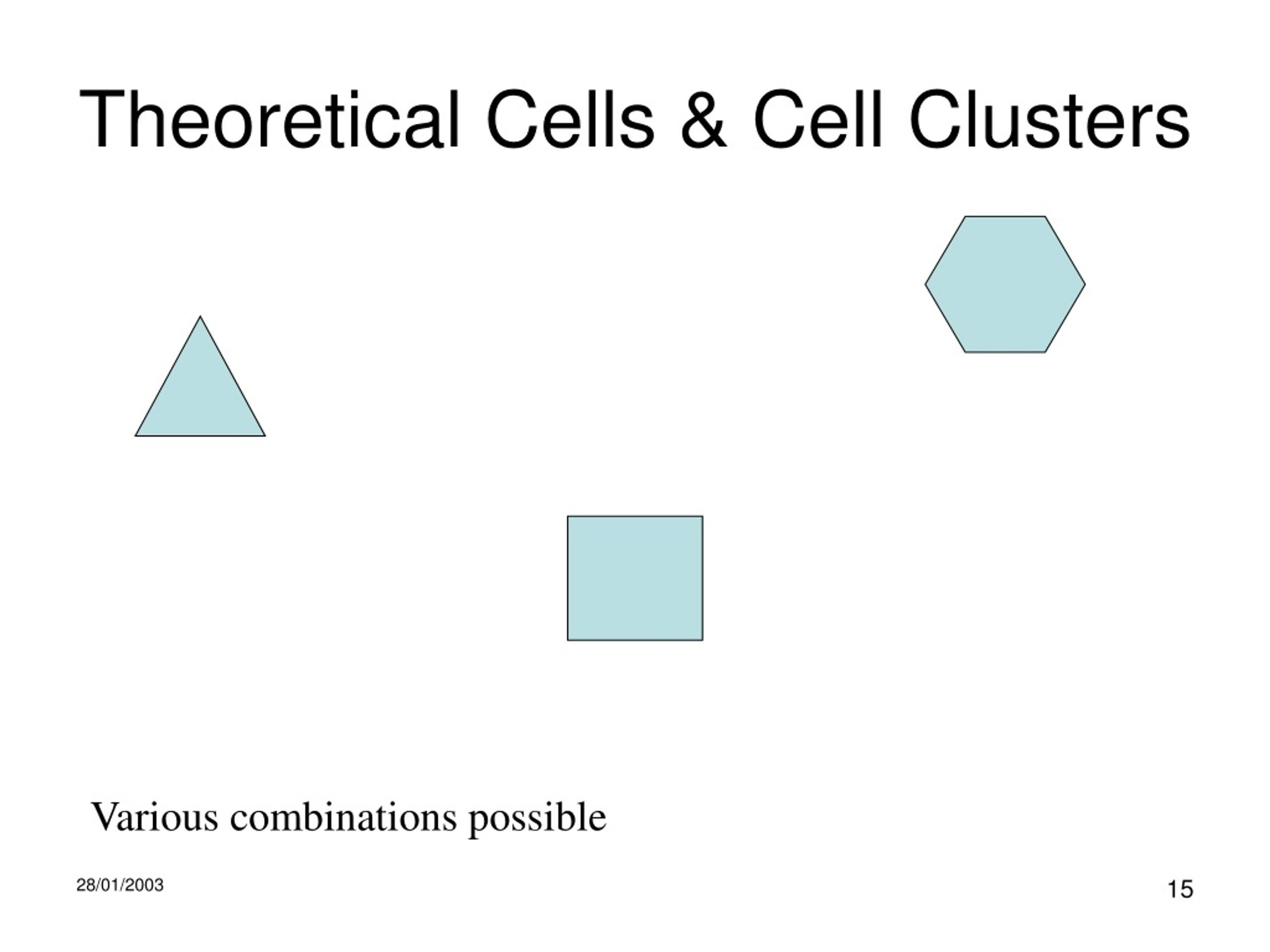 Theoretical Cells & Cell Clusters

Various combinations possible

28/01/2003

15